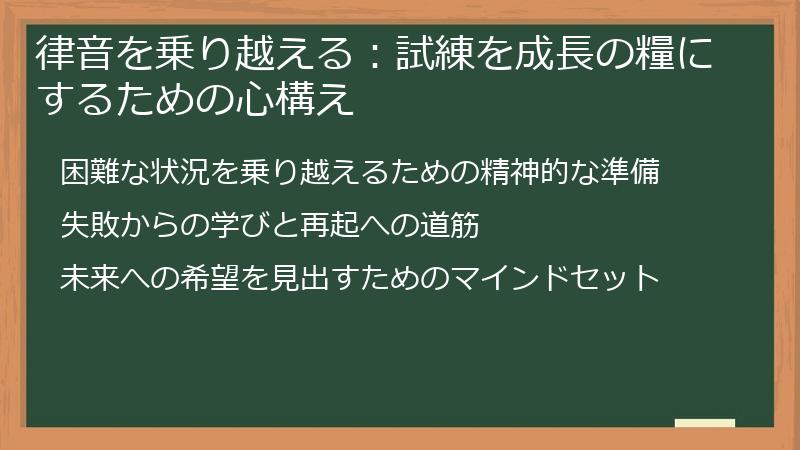 律音を乗り越える：試練を成長の糧にするための心構え

困難な状況を乗り越えるための精神的な準備

失敗からの学びと再起への道筋

未来への希望を見出すためのマインドセット